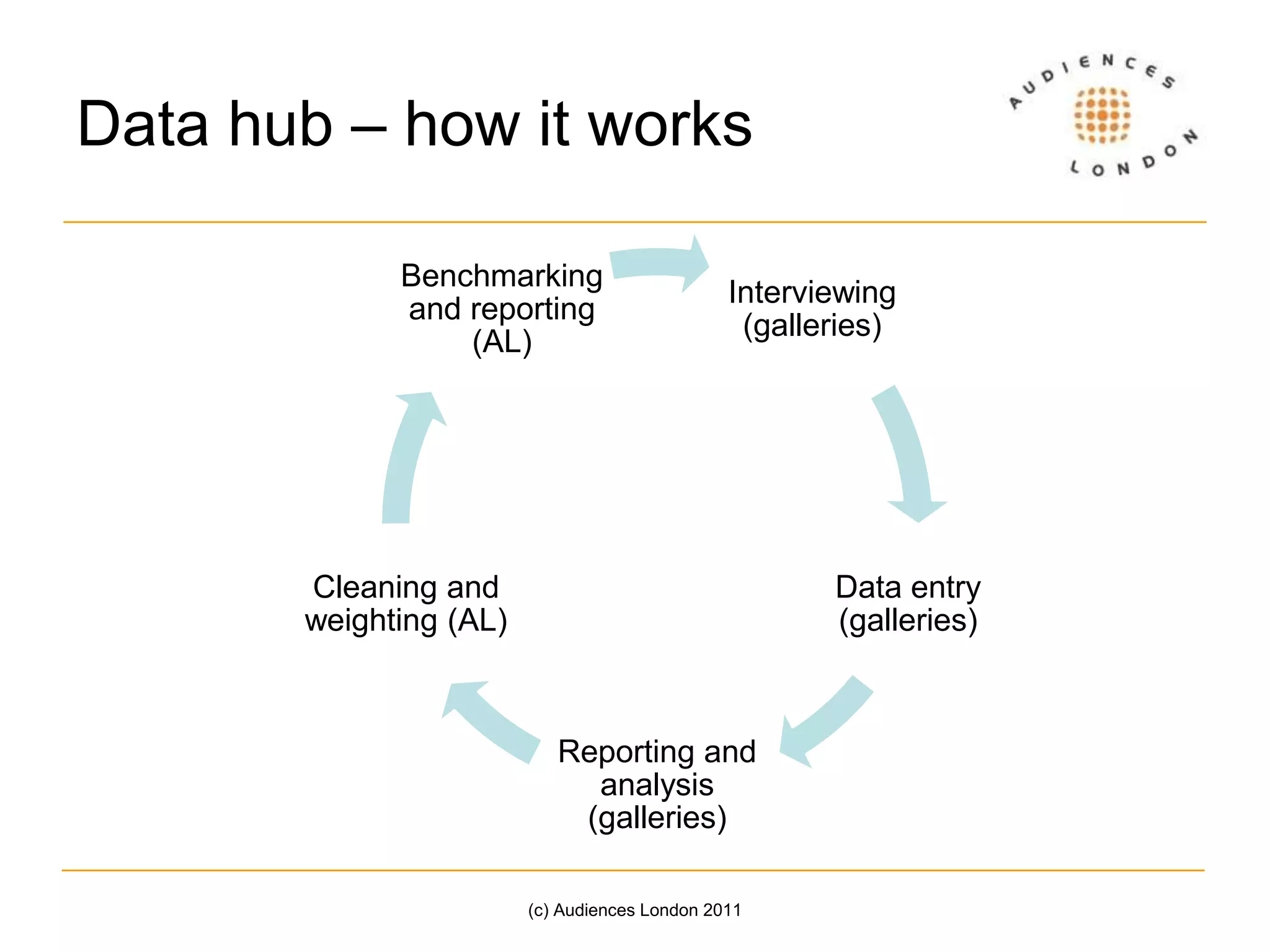 Data hub – how it works

AUDIENCES LONDON

Benchmarking and reporting (AL)

Interviewing (galleries)

Data entry (galleries)

Reporting and analysis (galleries)

Cleaning and weighting (AL)

(c) Audiences London 2011